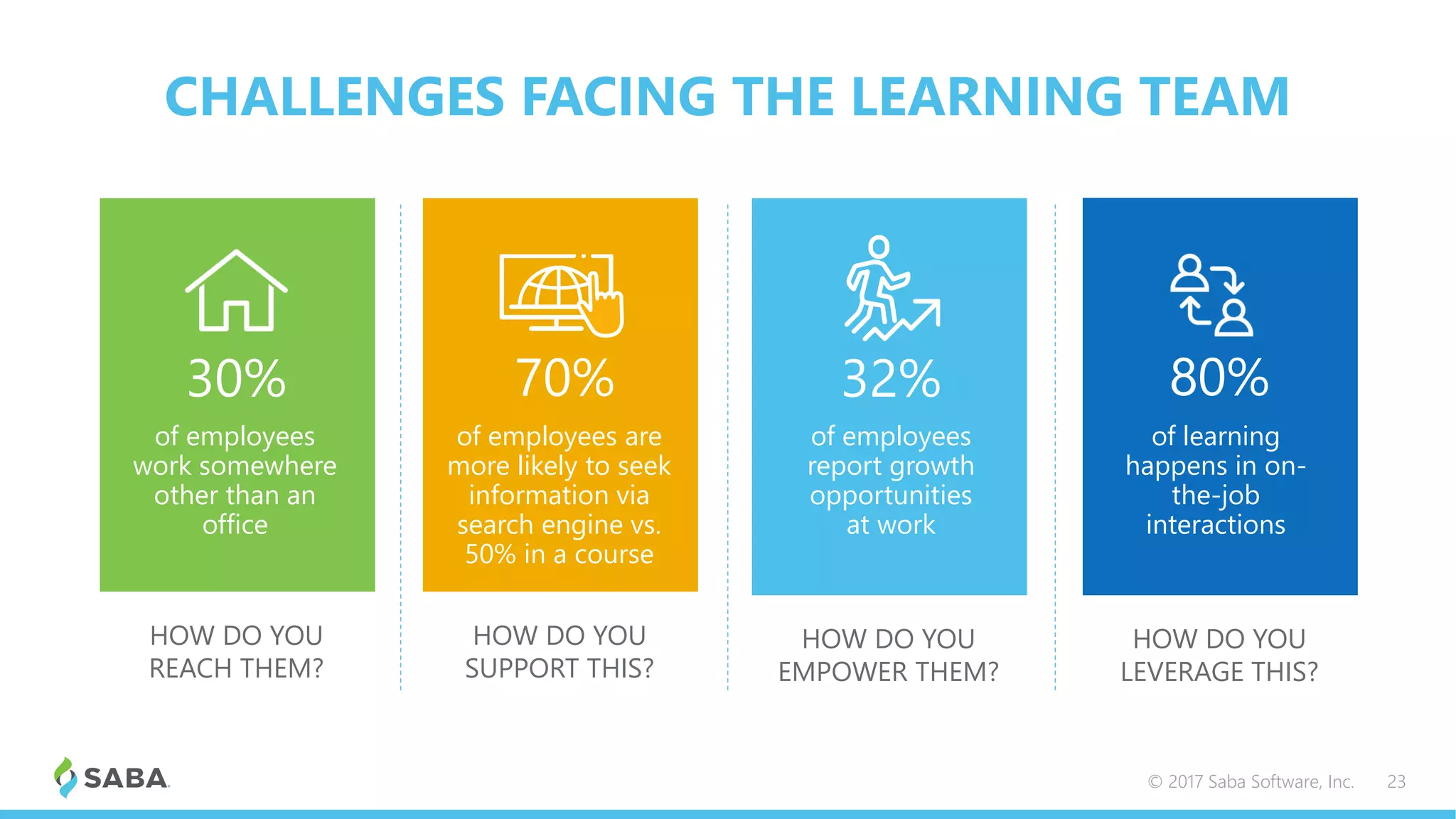 CHALLENGES FACING THE LEARNING TEAM

30%

of employees work somewhere other than an office

HOW DO YOU REACH THEM?

70%

of employees are more likely to seek information via search engine vs. 50% in a course

HOW DO YOU SUPPORT THIS?

32%

of employees report growth opportunities at work

HOW DO YOU EMPOWER THEM?

80%

of learning happens in on-the-job interactions

HOW DO YOU LEVERAGE THIS?

SABA

© 2017 Saba Software, Inc. 23